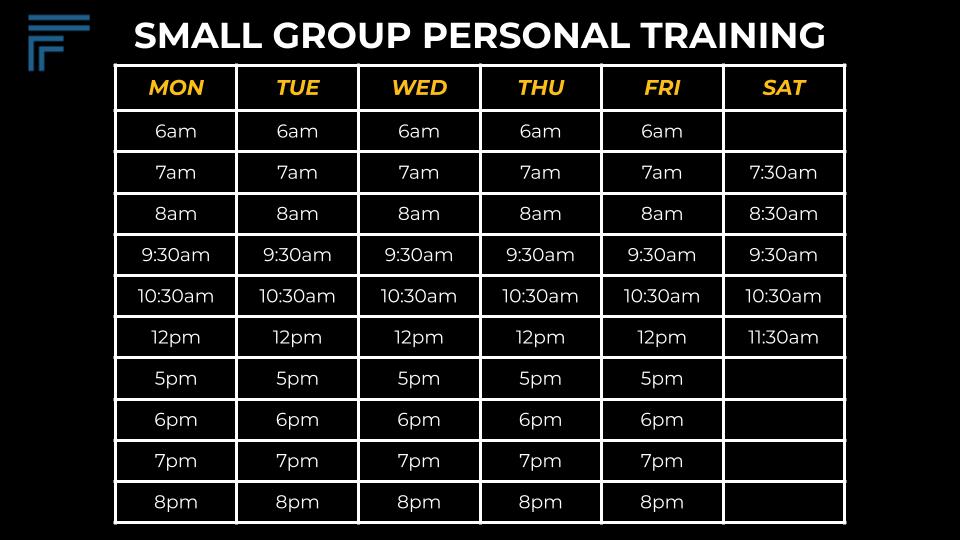 SMALL GROUP PERSONAL TRAINING

| MON | TUE | WED | THU | FRI | SAT |
|---|---|---|---|---|---|
| 6am | 6am | 6am | 6am | 6am | |
| 7am | 7am | 7am | 7am | 7am | 7:30am |
| 8am | 8am | 8am | 8am | 8am | 8:30am |
| 9:30am | 9:30am | 9:30am | 9:30am | 9:30am | 9:30am |
| 10:30am | 10:30am | 10:30am | 10:30am | 10:30am | 10:30am |
| 12pm | 12pm | 12pm | 12pm | 12pm | 11:30am |
| 5pm | 5pm | 5pm | 5pm | 5pm | |
| 6pm | 6pm | 6pm | 6pm | 6pm | |
| 7pm | 7pm | 7pm | 7pm | 7pm | |
| 8pm | 8pm | 8pm | 8pm | 8pm | |